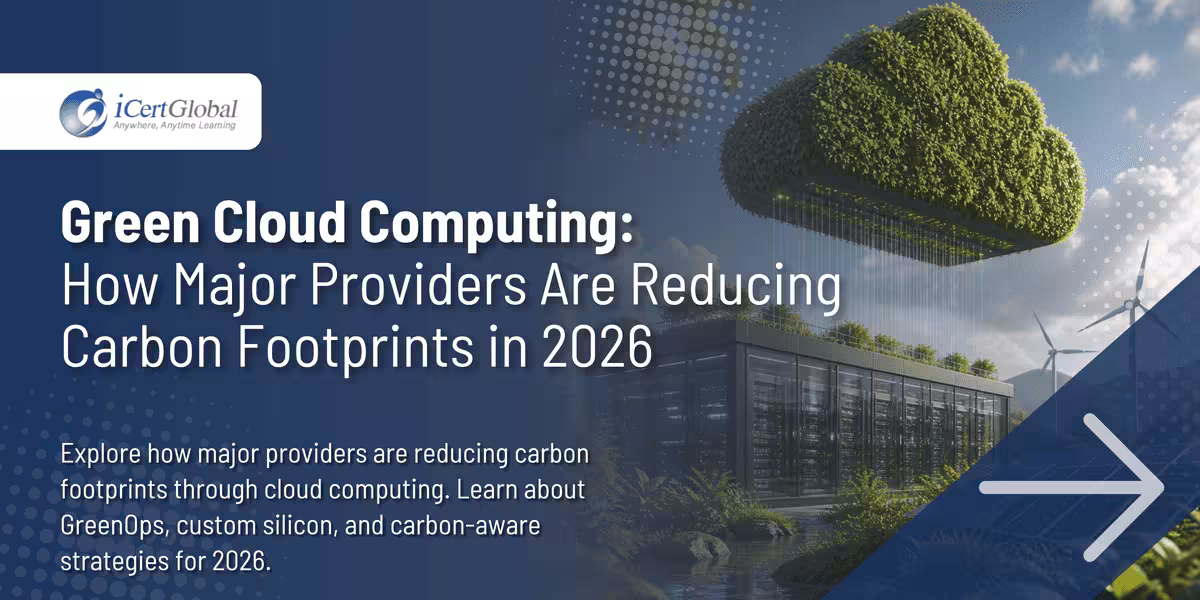 iCertGlobal
Anywhere, Anytime Learning

Green Cloud Computing:
How Major Providers Are Reducing Carbon Footprints in 2026

Explore how major providers are reducing carbon footprints through cloud computing. Learn about GreenOps, custom silicon, and carbon-aware strategies for 2026.